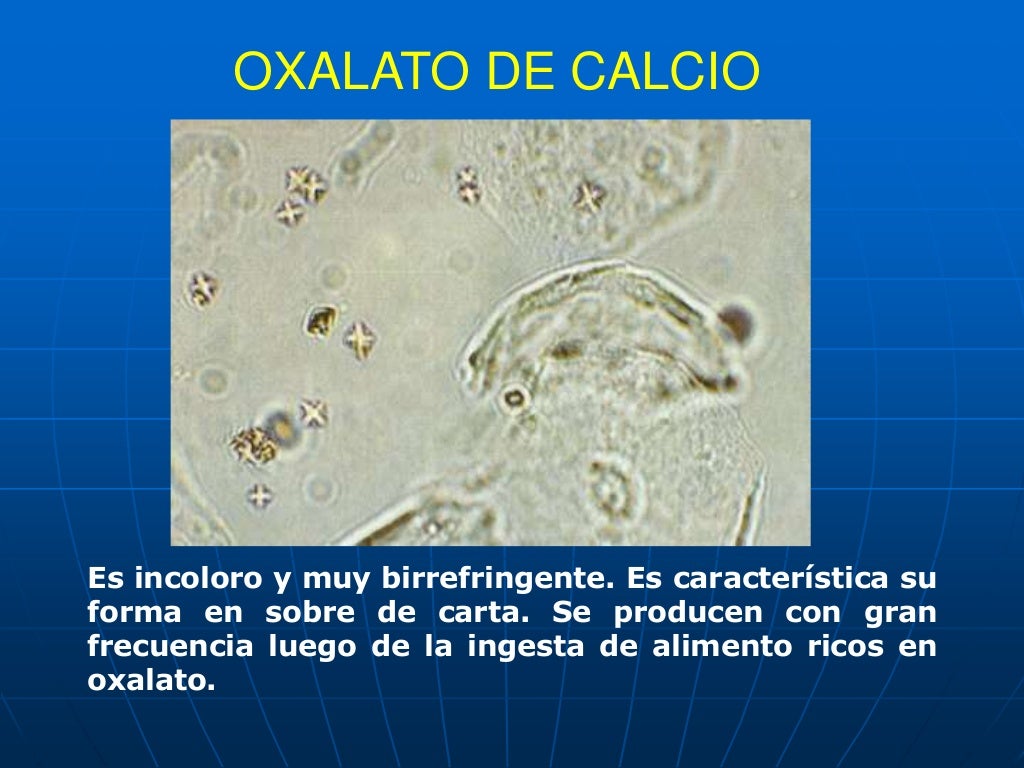 OXALATO DE CALCIO

Es incoloro y muy birrefringente. Es característica su forma en sobre de carta. Se producen con gran frecuencia luego de la ingesta de alimento ricos en oxalato.